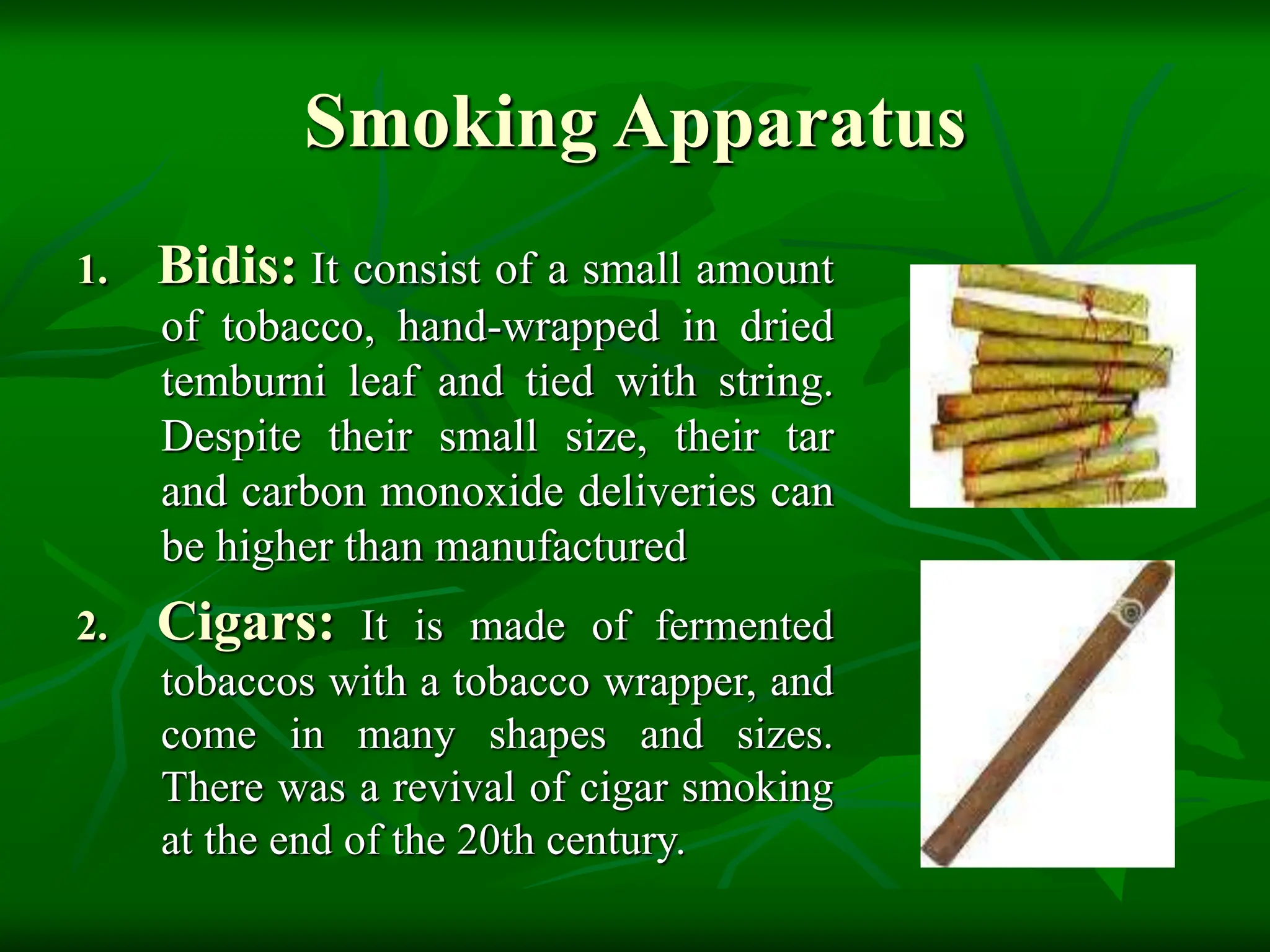 Smoking Apparatus

1. Bidis: It consist of a small amount of tobacco, hand-wrapped in dried temburni leaf and tied with string. Despite their small size, their tar and carbon monoxide deliveries can be higher than manufactured

2. Cigars: It is made of fermented tobaccos with a tobacco wrapper, and come in many shapes and sizes. There was a revival of cigar smoking at the end of the 20th century.